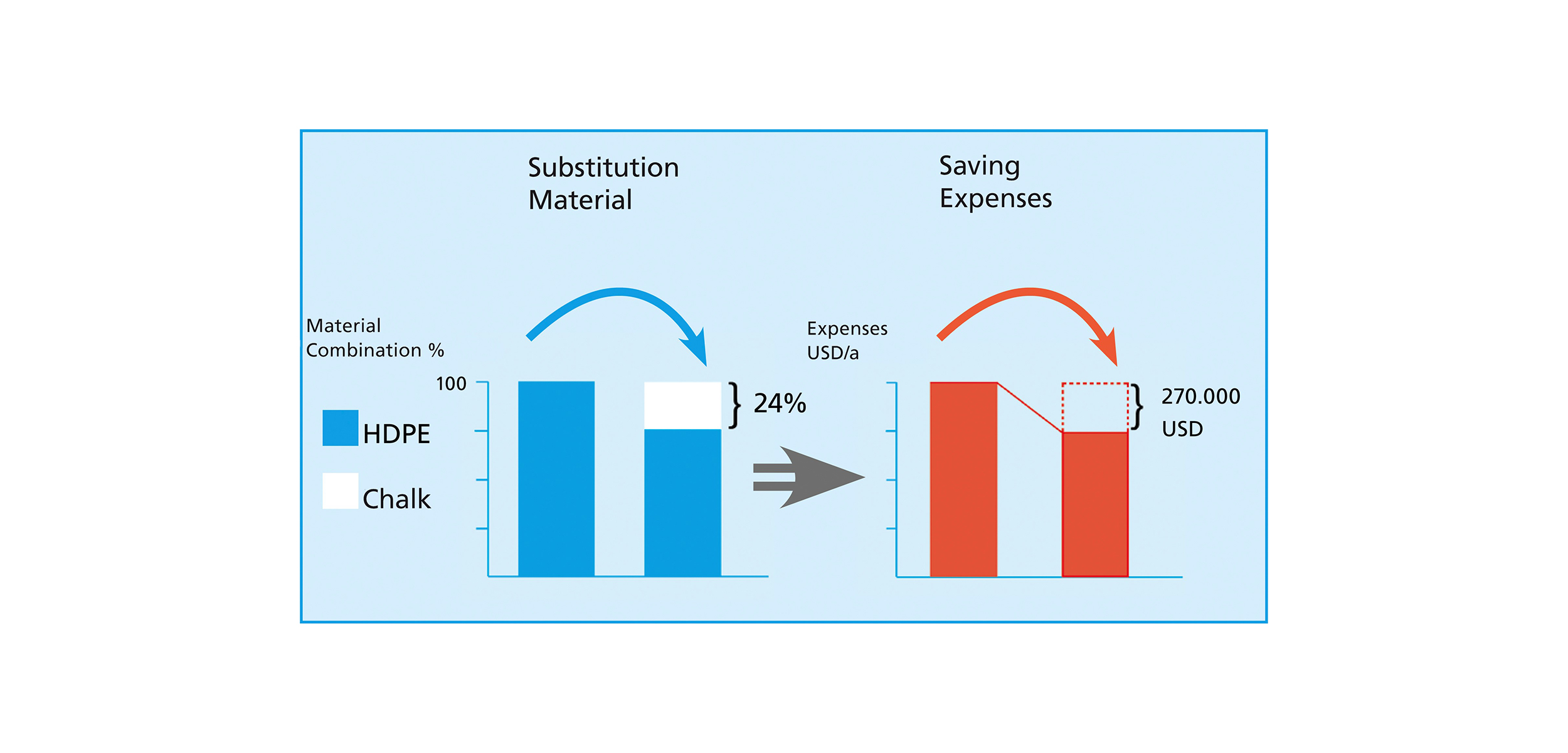 Substitution Material

Saving Expenses

Material Combination %

100

HDPE

Chalk

24%

Expenses USD/a

270.000 USD